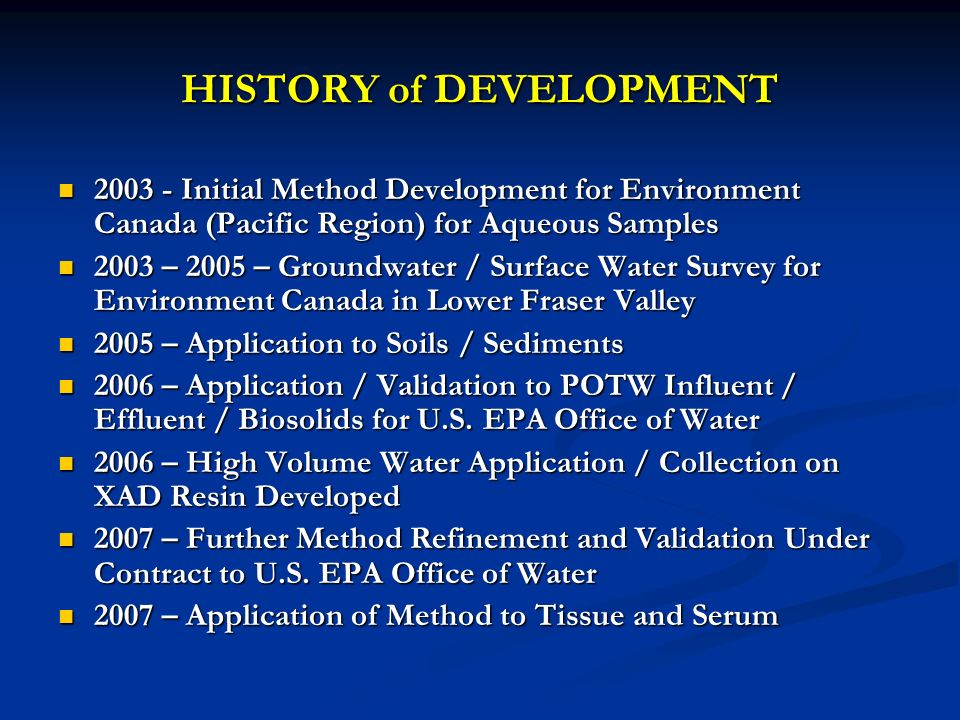 HISTORY of DEVELOPMENT

- 2003 - Initial Method Development for Environment Canada (Pacific Region) for Aqueous Samples
- 2003 – 2005 – Groundwater / Surface Water Survey for Environment Canada in Lower Fraser Valley
- 2005 – Application to Soils / Sediments
- 2006 – Application / Validation to POTW Influent / Effluent / Biosolids for U.S. EPA Office of Water
- 2006 – High Volume Water Application / Collection on XAD Resin Developed
- 2007 – Further Method Refinement and Validation Under Contract to U.S. EPA Office of Water
- 2007 – Application of Method to Tissue and Serum